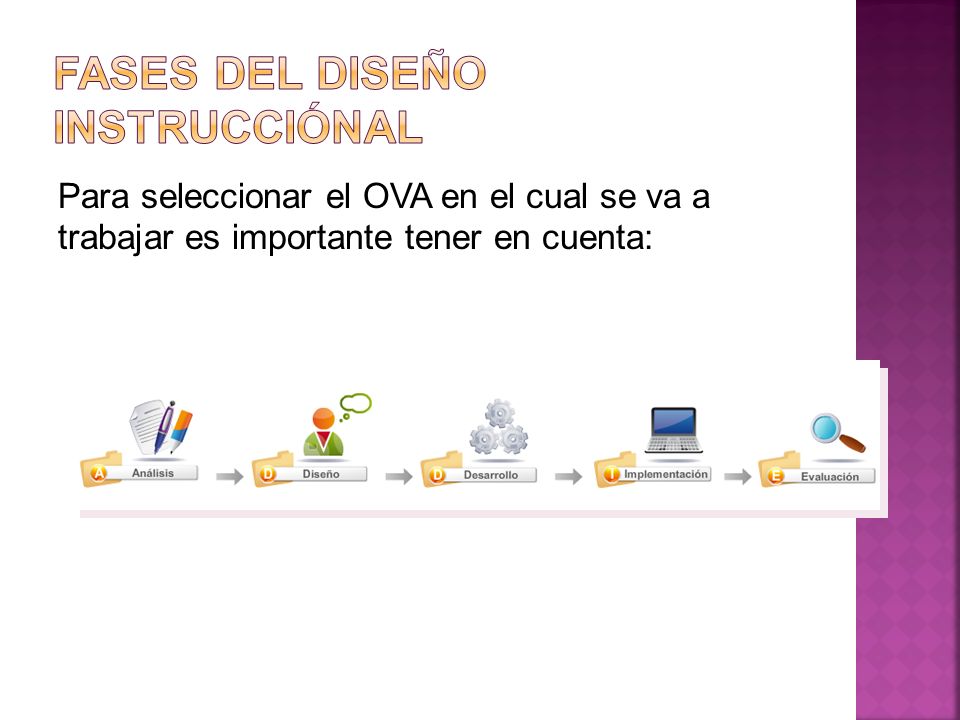 FASES DEL DISEÑO INSTRUCCIÓNAL

Para seleccionar el OVA en el cual se va a trabajar es importante tener en cuenta:

A Análisis
D Diseño
D Desarrollo
I Implementación
E Evaluación